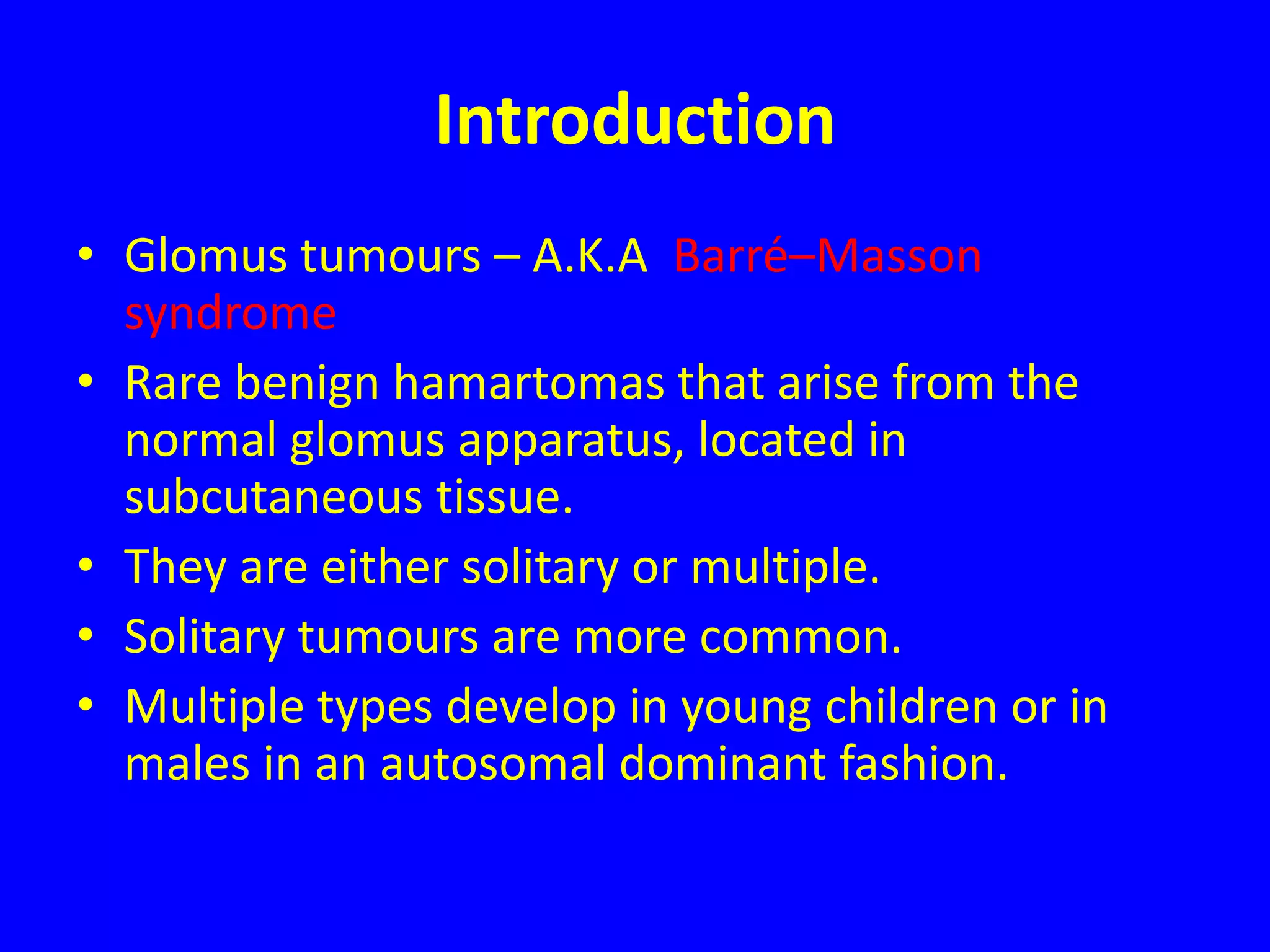 Introduction

• Glomus tumours – A.K.A Barré–Masson syndrome
• Rare benign hamartomas that arise from the normal glomus apparatus, located in subcutaneous tissue.
• They are either solitary or multiple.
• Solitary tumours are more common.
• Multiple types develop in young children or in males in an autosomal dominant fashion.